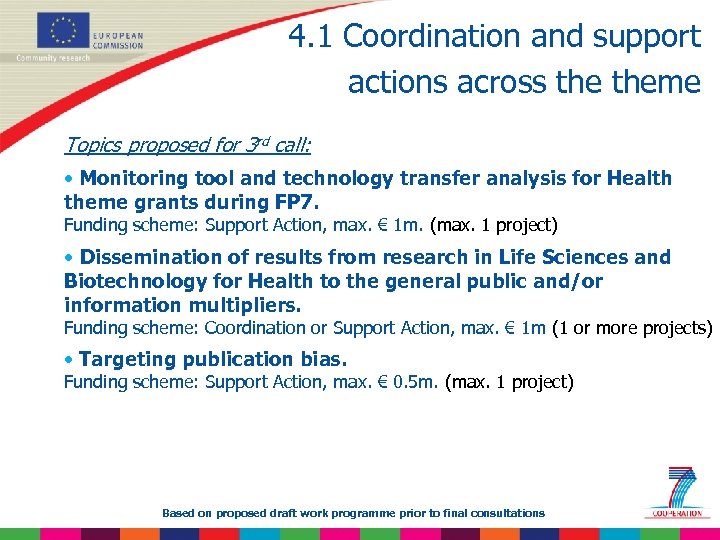 EUROPEAN COMMISSION
Community research

4.1 Coordination and support actions across the theme

Topics proposed for 3$^{rd}$ call:

• Monitoring tool and technology transfer analysis for Health theme grants during FP7.
Funding scheme: Support Action, max. € 1m. (max. 1 project)

• Dissemination of results from research in Life Sciences and Biotechnology for Health to the general public and/or information multipliers.
Funding scheme: Coordination or Support Action, max. € 1m (1 or more projects)

• Targeting publication bias.
Funding scheme: Support Action, max. € 0.5m. (max. 1 project)

Based on proposed draft work programme prior to final consultations

7
COOPERATION